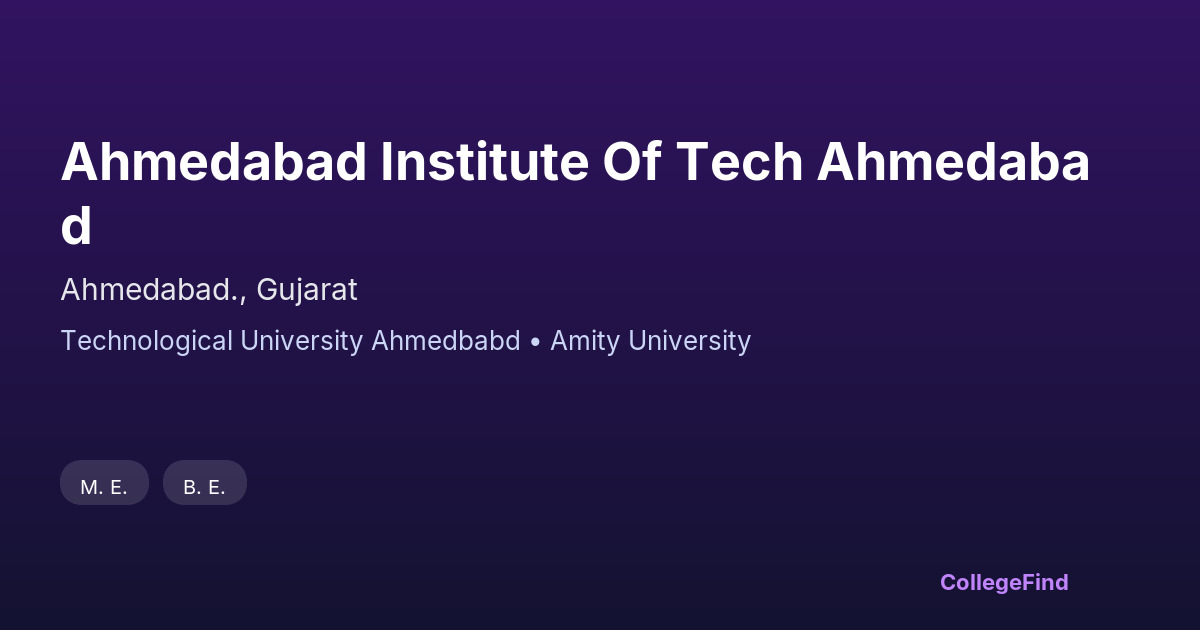 Ahmedabad Institute Of Tech Ahmedabad

Ahmedabad., Gujarat

Technological University Ahmedbabd • Amity University

M. E.

B. E.

CollegeFind